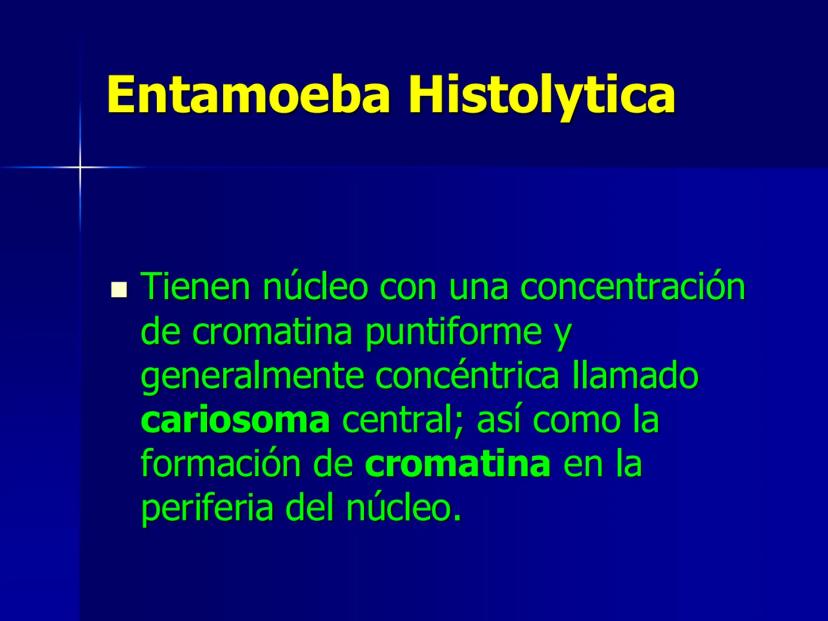 Entamoeba Histolytica

Tienen núcleo con una concentración de cromatina puntiforme y generalmente concéntrica llamado cariosoma central; así como la formación de cromatina en la periferia del núcleo.